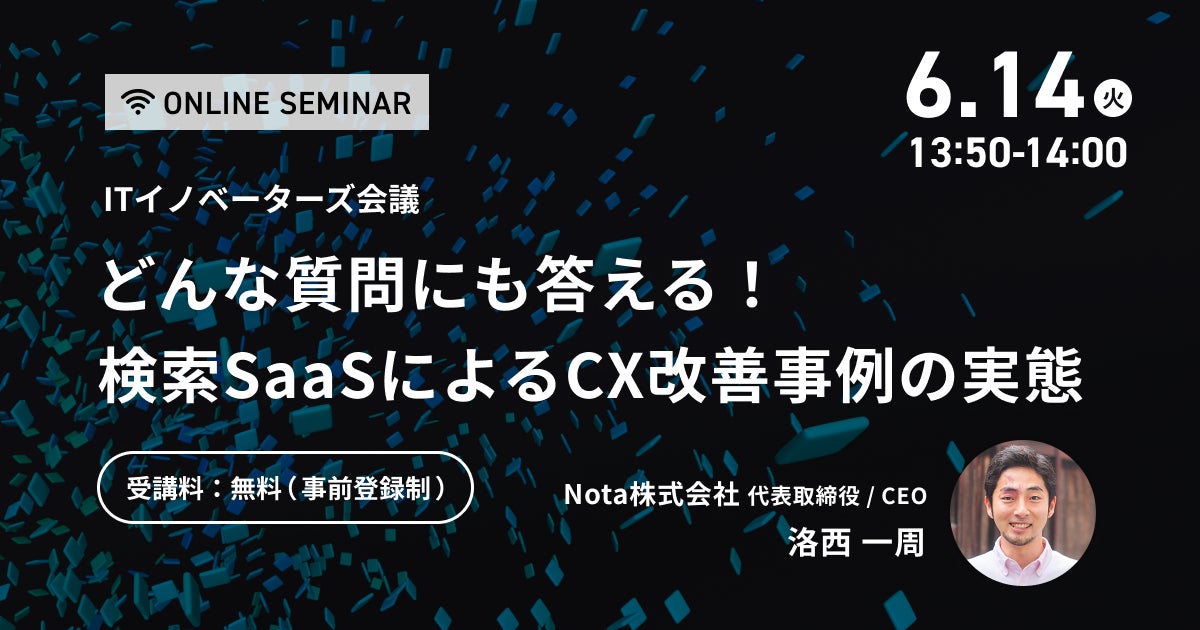 ONLINE SEMINAR

6.14 火
13:50-14:00

ITイノベーターズ会議

どんな質問にも答える！
検索SaaSによるCX改善事例の実態

受講料：無料（事前登録制）

Nota株式会社 代表取締役 / CEO
洛西 一周